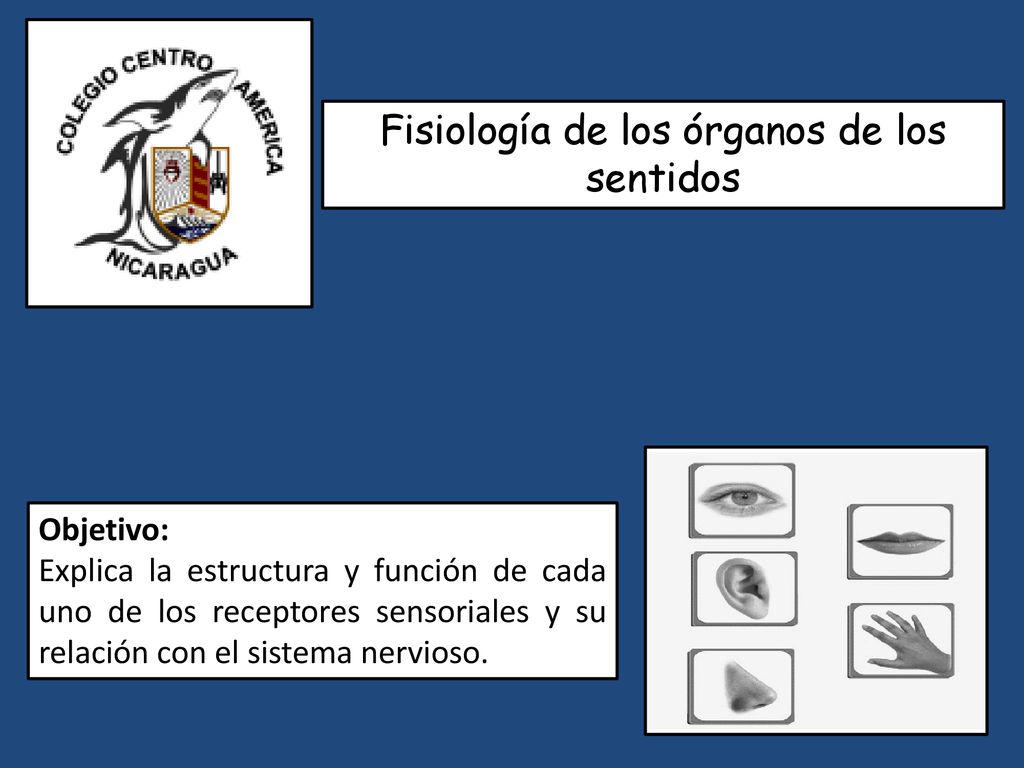 COLEGIO CENTRO AMERICA
NICARAGUA

Fisiología de los órganos de los sentidos

Objetivo:
Explica la estructura y función de cada uno de los receptores sensoriales y su relación con el sistema nervioso.